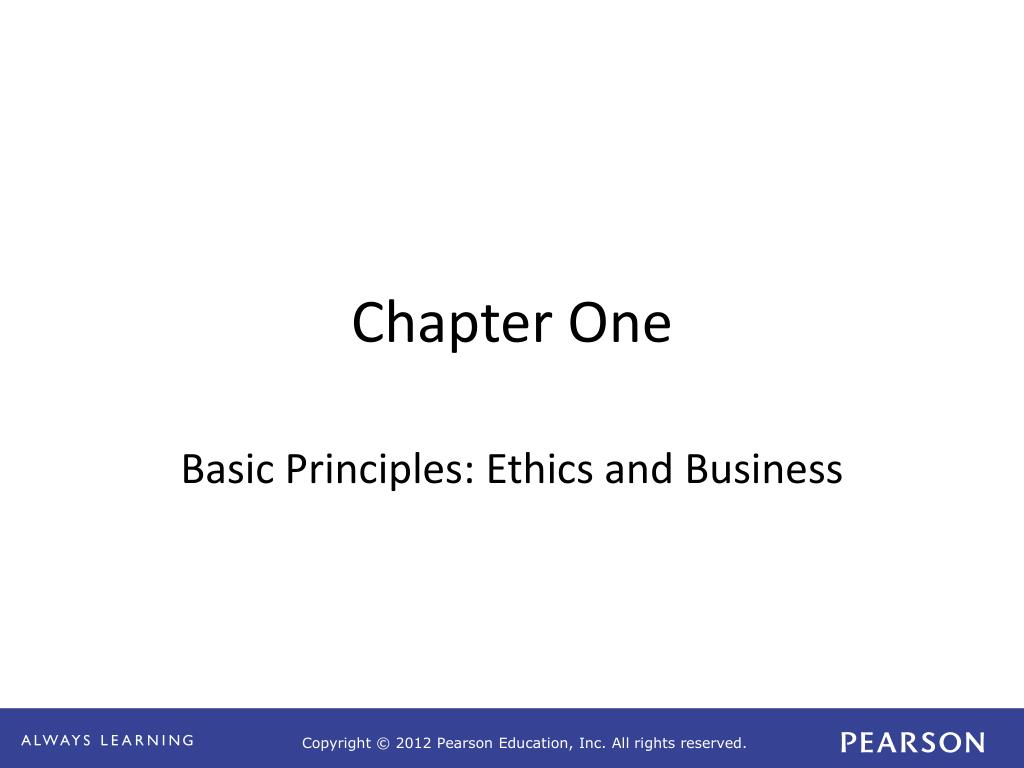 Chapter One

Basic Principles: Ethics and Business

ALWAYS LEARNING

Copyright © 2012 Pearson Education, Inc. All rights reserved.

PEARSON